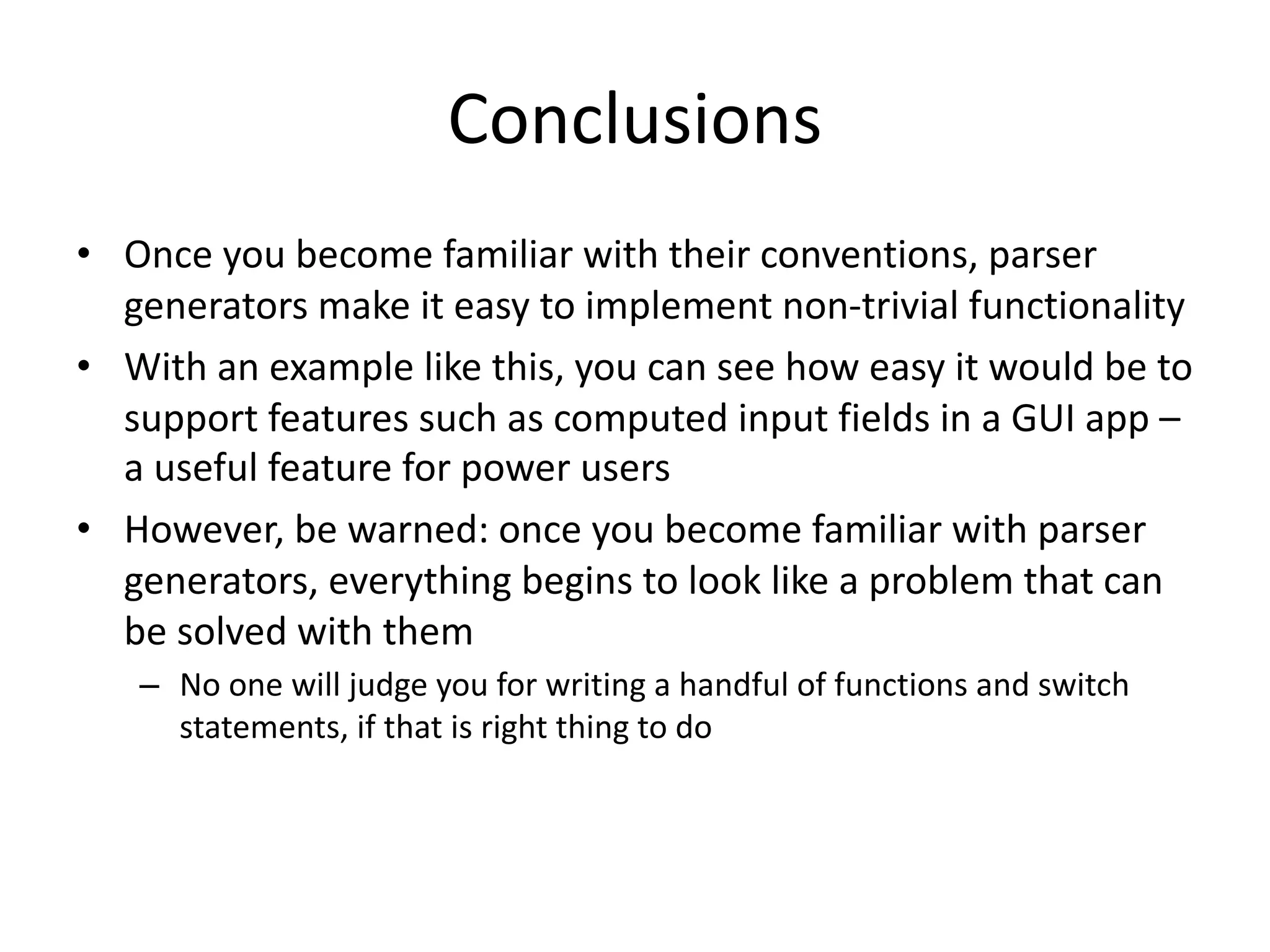 Conclusions

• Once you become familiar with their conventions, parser generators make it easy to implement non-trivial functionality

• With an example like this, you can see how easy it would be to support features such as computed input fields in a GUI app – a useful feature for power users

• However, be warned: once you become familiar with parser generators, everything begins to look like a problem that can be solved with them

– No one will judge you for writing a handful of functions and switch statements, if that is right thing to do